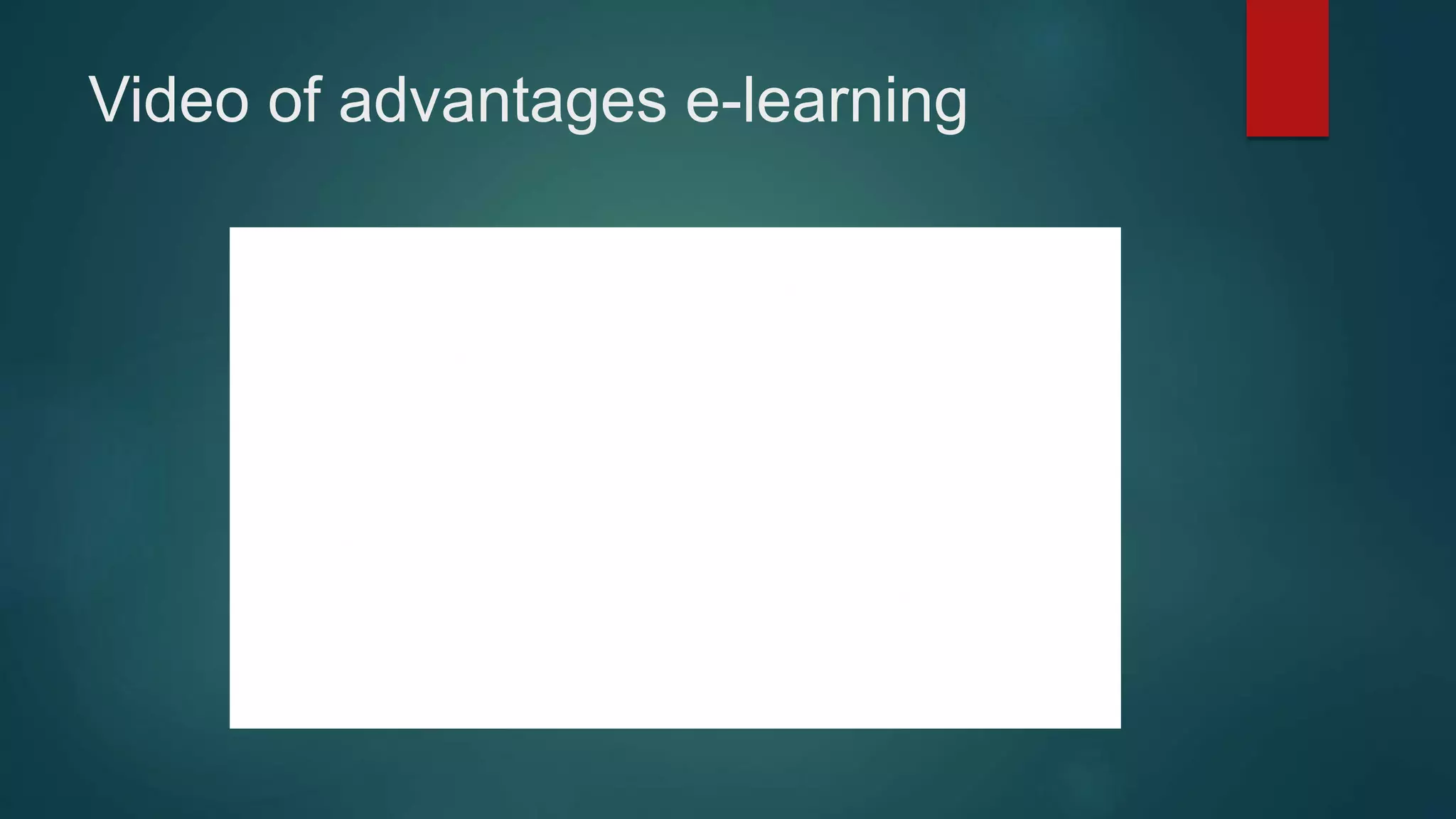 Video of advantages e-learning